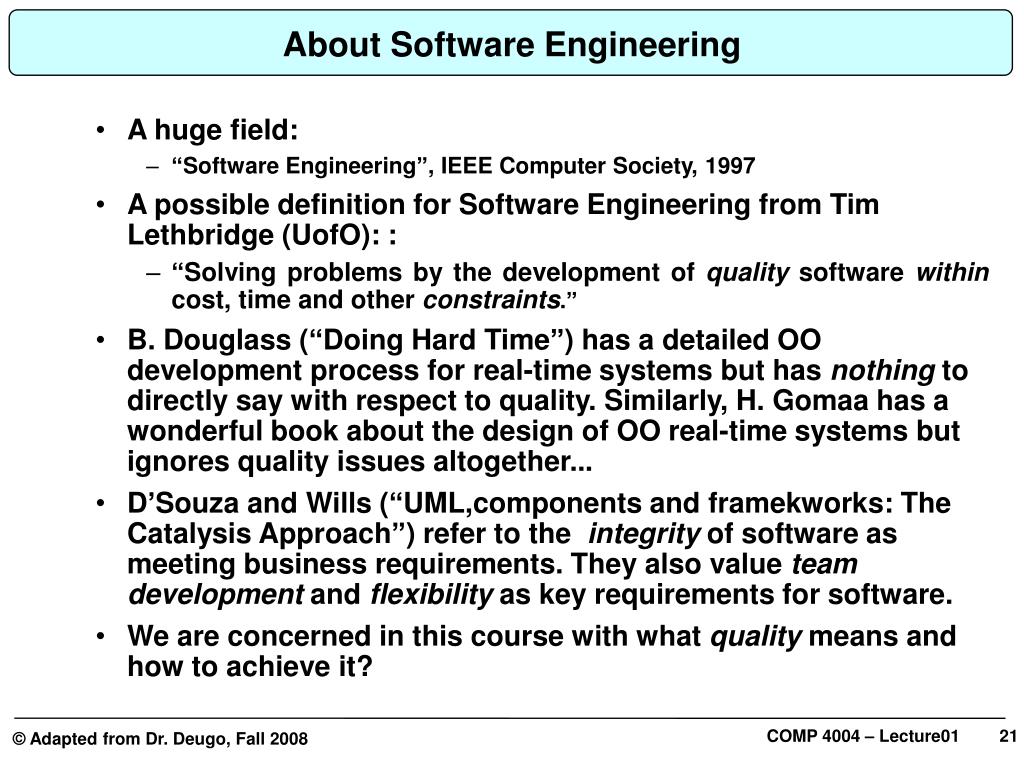 About Software Engineering

• A huge field:
– “Software Engineering”, IEEE Computer Society, 1997

• A possible definition for Software Engineering from Tim Lethbridge (UofO): :
– “Solving problems by the development of quality software within cost, time and other constraints.”

• B. Douglass (“Doing Hard Time”) has a detailed OO development process for real-time systems but has nothing to directly say with respect to quality. Similarly, H. Gomaa has a wonderful book about the design of OO real-time systems but ignores quality issues altogether...

• D’Souza and Wills (“UML,components and framekworks: The Catalysis Approach”) refer to the integrity of software as meeting business requirements. They also value team development and flexibility as key requirements for software.

• We are concerned in this course with what quality means and how to achieve it?

© Adapted from Dr. Deugo, Fall 2008

COMP 4004 – Lecture01

21